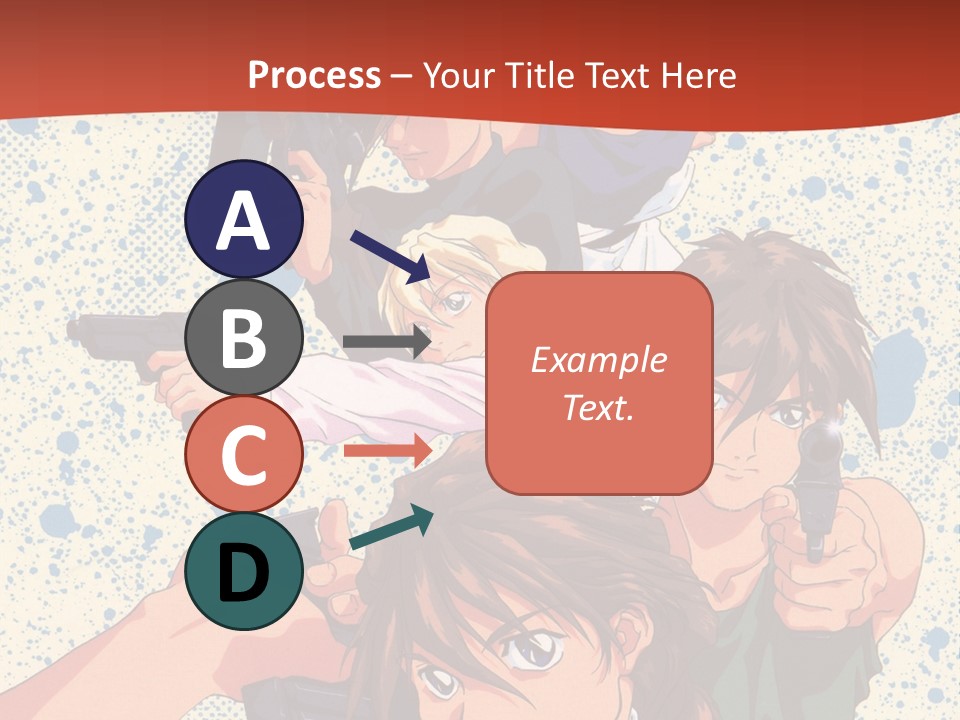 Process – Your Title Text Here

A

B

C

D

Example Text.